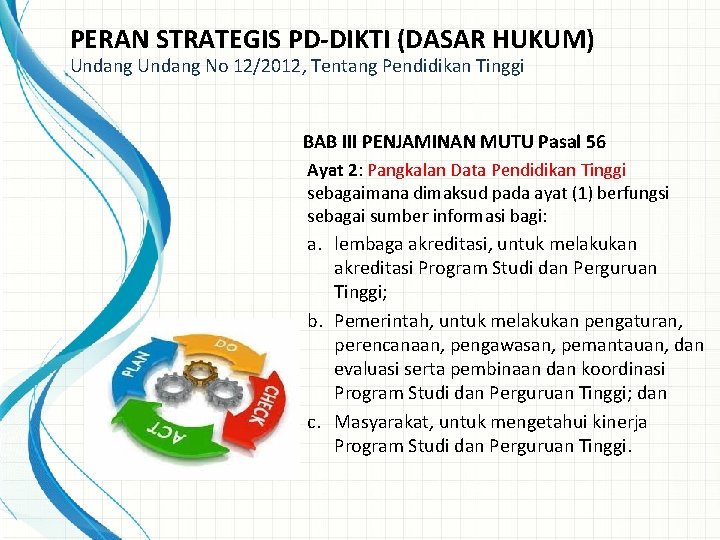 PERAN STRATEGIS PD-DIKTI (DASAR HUKUM)
Undang Undang No 12/2012, Tentang Pendidikan Tinggi

BAB III PENJAMINAN MUTU Pasal 56

Ayat 2: Pangkalan Data Pendidikan Tinggi sebagaimana dimaksud pada ayat (1) berfungsi sebagai sumber informasi bagi:

a. lembaga akreditasi, untuk melakukan akreditasi Program Studi dan Perguruan Tinggi;

b. Pemerintah, untuk melakukan pengaturan, perencanaan, pengawasan, pemantauan, dan evaluasi serta pembinaan dan koordinasi Program Studi dan Perguruan Tinggi; dan

c. Masyarakat, untuk mengetahui kinerja Program Studi dan Perguruan Tinggi.

PLAN
DO
CHECK
ACT